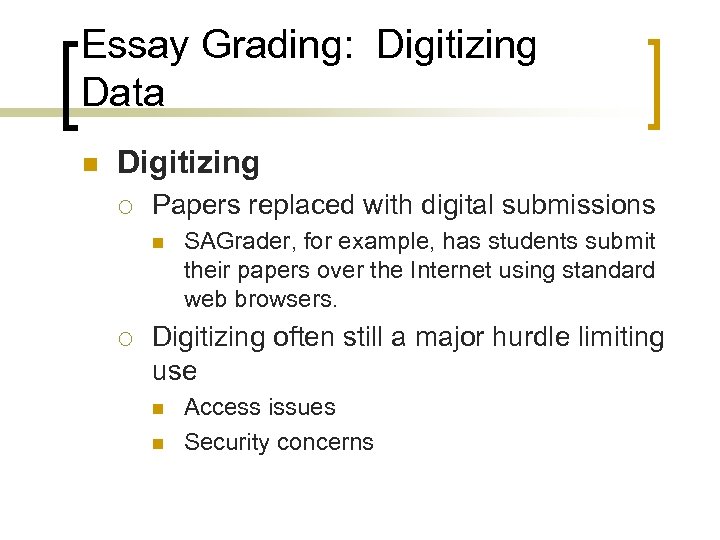 Essay Grading: Digitizing Data

Digitizing

Papers replaced with digital submissions

SAGrader, for example, has students submit their papers over the Internet using standard web browsers.

Digitizing often still a major hurdle limiting use

Access issues

Security concerns